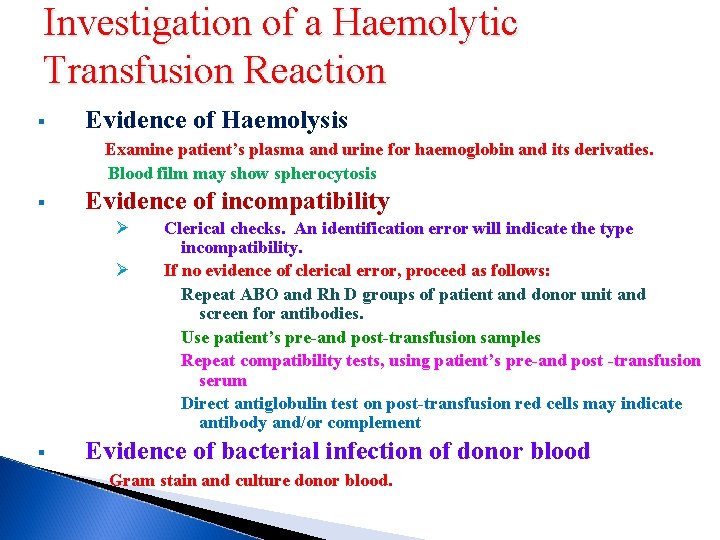 Investigation of a Haemolytic Transfusion Reaction

▪ Evidence of Haemolysis

Examine patient's plasma and urine for haemoglobin and its derivaties.

Blood film may show spherocytosis

▪ Evidence of incompatibility

➢ Clerical checks. An identification error will indicate the type incompatibility.

➢ If no evidence of clerical error, proceed as follows:

Repeat ABO and Rh D groups of patient and donor unit and screen for antibodies.

Use patient's pre-and post-transfusion samples

Repeat compatibility tests, using patient's pre-and post -transfusion serum

Direct antiglobulin test on post-transfusion red cells may indicate antibody and/or complement

▪ Evidence of bacterial infection of donor blood

Gram stain and culture donor blood.